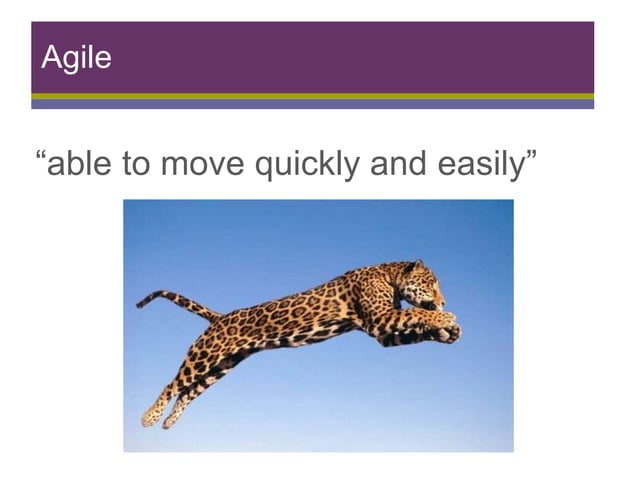 Agile

“able to move quickly and easily”